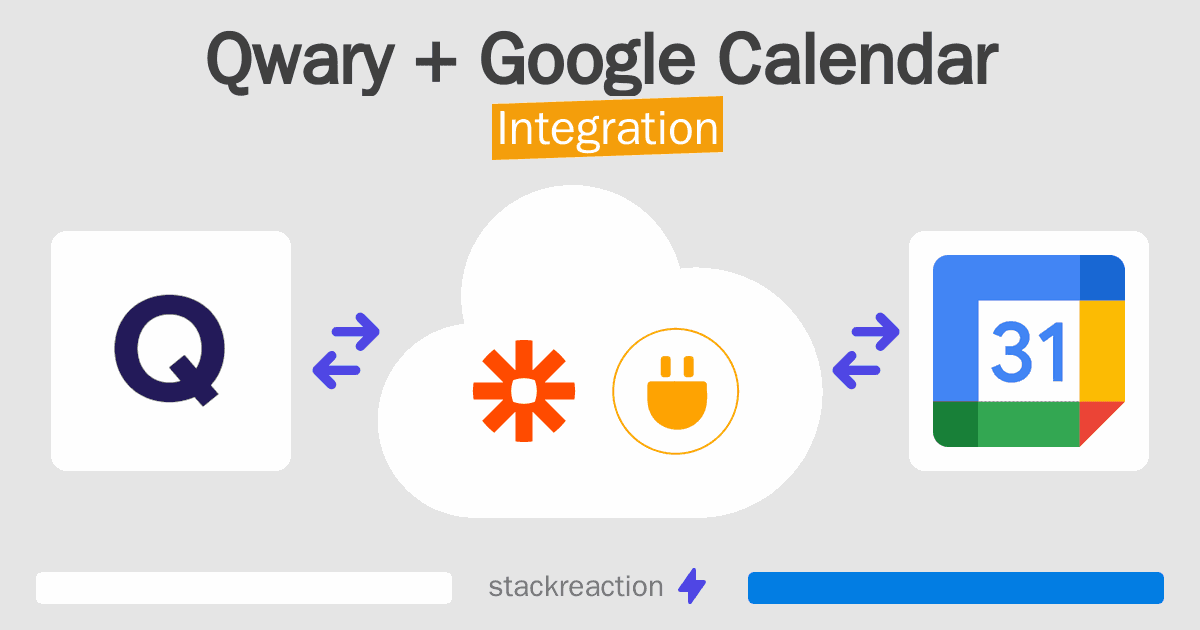 Qwary + Google Calendar
Integration

Q

31

stackreaction